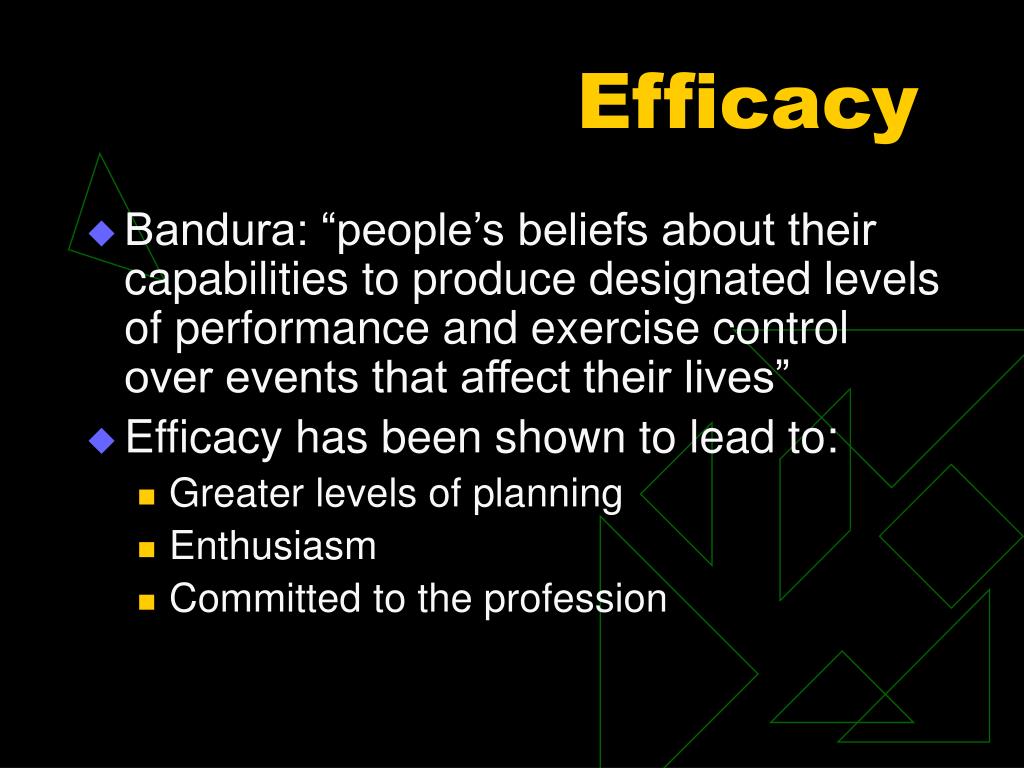 Efficacy

Bandura: “people’s beliefs about their capabilities to produce designated levels of performance and exercise control over events that affect their lives”

Efficacy has been shown to lead to:

Greater levels of planning

Enthusiasm

Committed to the profession